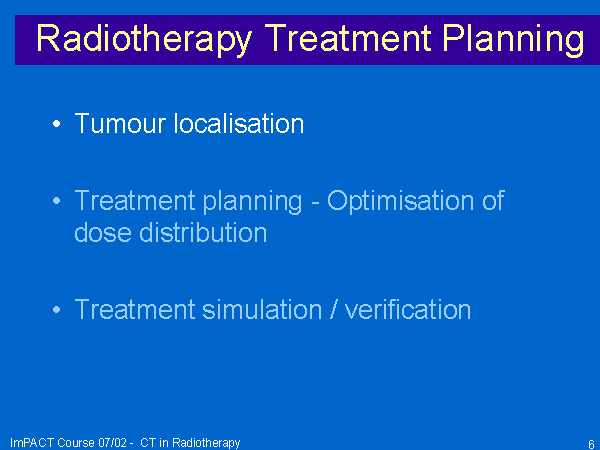 Radiotherapy Treatment Planning

• Tumour localisation

• Treatment planning - Optimisation of dose distribution

• Treatment simulation / verification

ImPACT Course 07/02 - CT in Radiotherapy

6